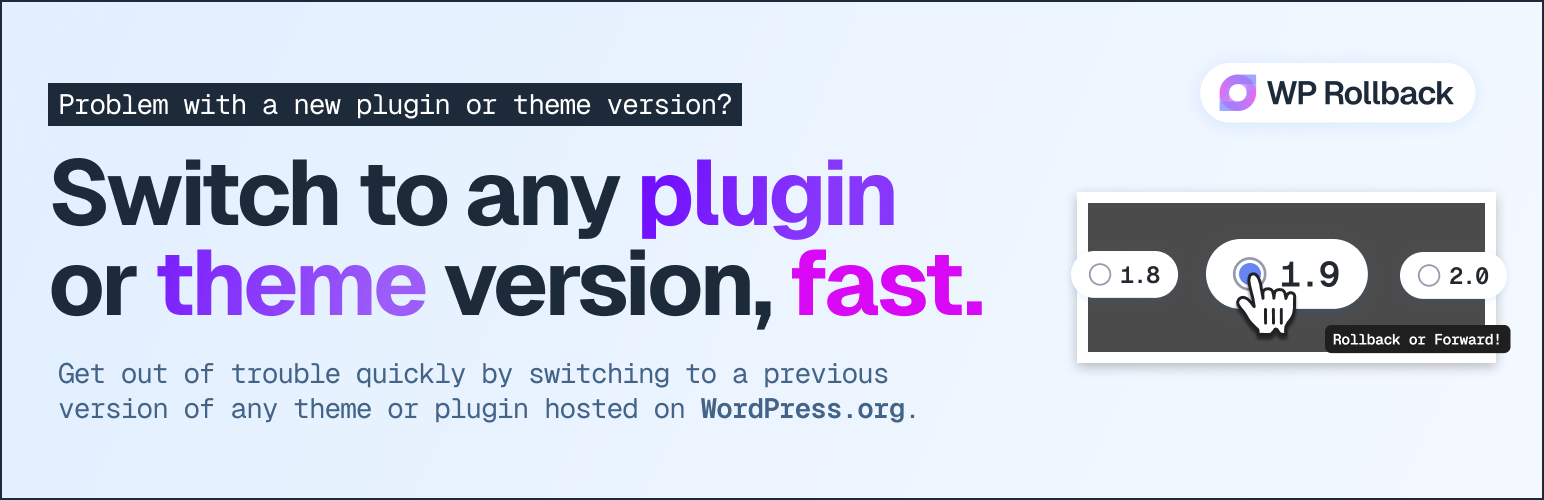 Problem with a new plugin or theme version?

Switch to any plugin or theme version, fast.

Get out of trouble quickly by switching to a previous version of any theme or plugin hosted on WordPress.org.

WP Rollback

1.8

1.9

2.0

Rollback or Forward!